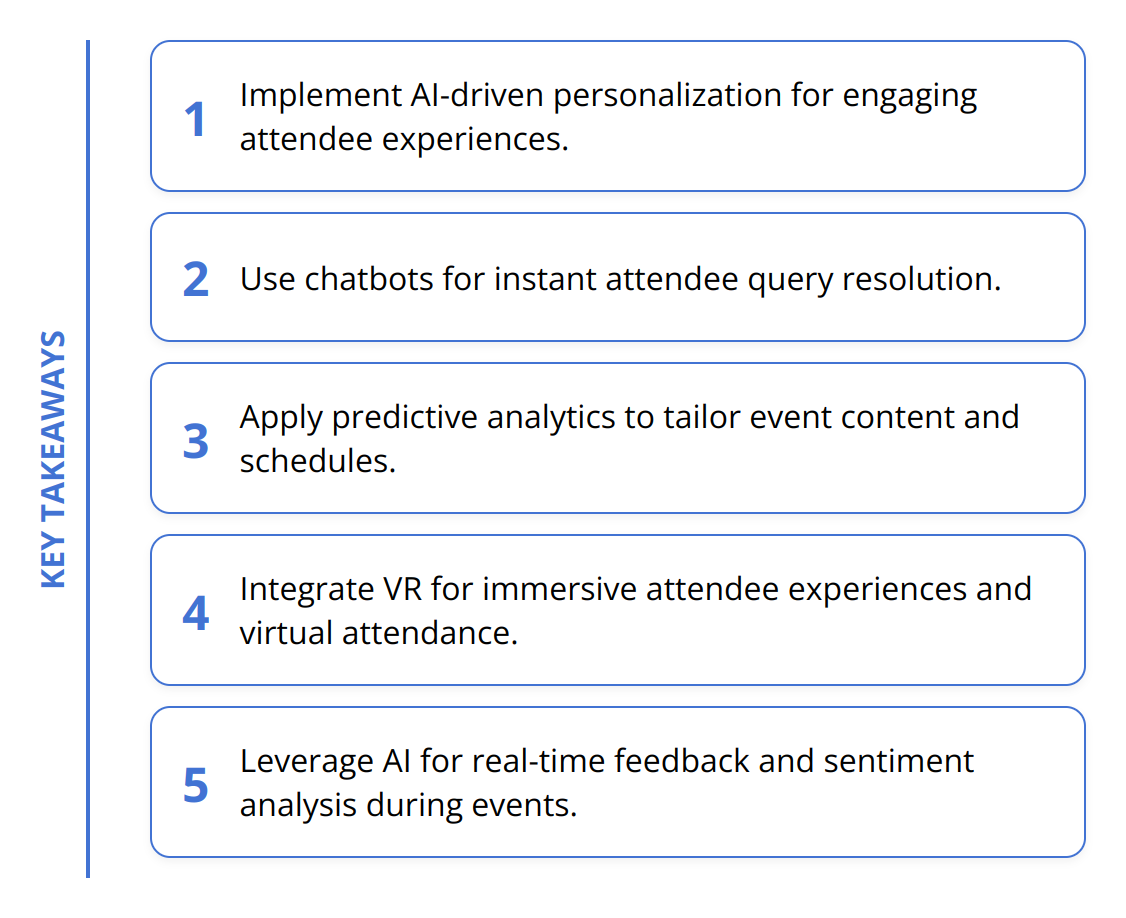 KEY TAKEAWAYS

1 Implement AI-driven personalization for engaging attendee experiences.

2 Use chatbots for instant attendee query resolution.

3 Apply predictive analytics to tailor event content and schedules.

4 Integrate VR for immersive attendee experiences and virtual attendance.

5 Leverage AI for real-time feedback and sentiment analysis during events.